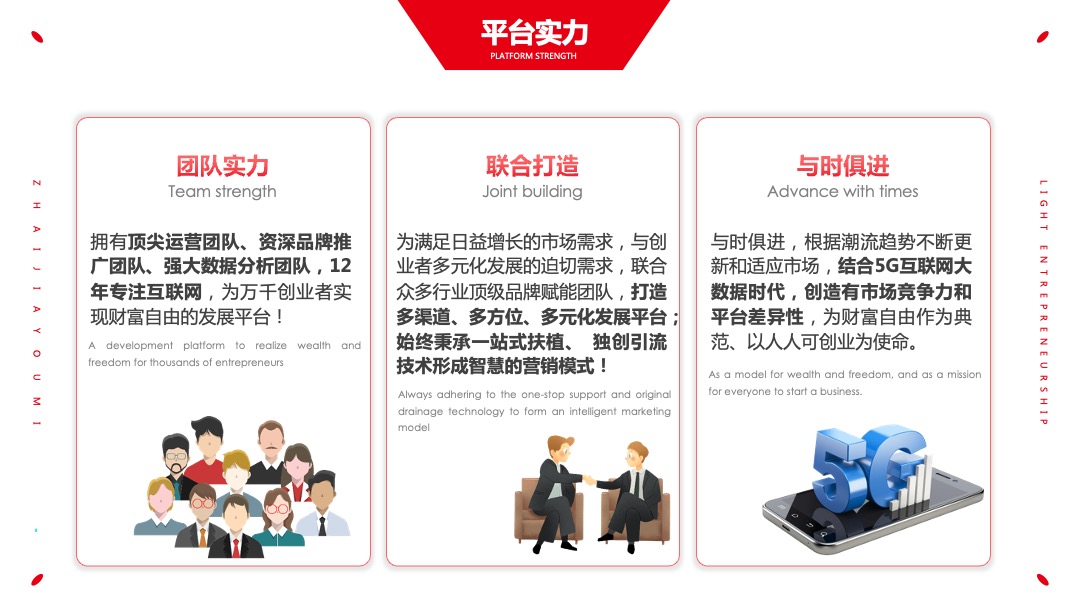 平台实力
PLATFORM STRENGTH

ZHAIJIAYOUMI

团队实力
Team strength

拥有顶尖运营团队、资深品牌推广团队、强大数据分析团队，12年专注互联网，为万千创业者实现财富自由的发展平台！

A development platform to realize wealth and freedom for thousands of entrepreneurs

联合打造
Joint building

为满足日益增长的市场需求，与创业者多元化发展的迫切需求，联合众多行业顶级品牌赋能团队，打造多渠道、多方位、多元化发展平台；始终秉承一站式扶植、 独创引流技术形成智慧的营销模式！

Always adhering to the one-stop support and original drainage technology to form an intelligent marketing model

与时俱进
Advance with times

与时俱进，根据潮流趋势不断更新和适应市场，结合5G互联网大数据时代，创造有市场竞争力和平台差异性，为财富自由作为典范、以人人可创业为使命。

As a model for wealth and freedom, and as a mission for everyone to start a business.

5G

LIGHT ENTREPRENEURSHIP